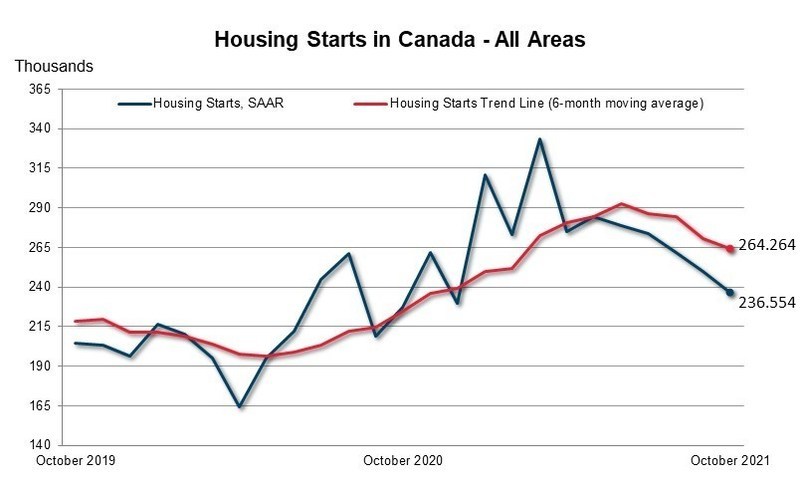 Housing Starts in Canada - All Areas

Thousands

365
340
315
290
265
240
215
190
165
140

Housing Starts, SAAR
Housing Starts Trend Line (6-month moving average)

264.264
236.554

October 2019
October 2020
October 2021